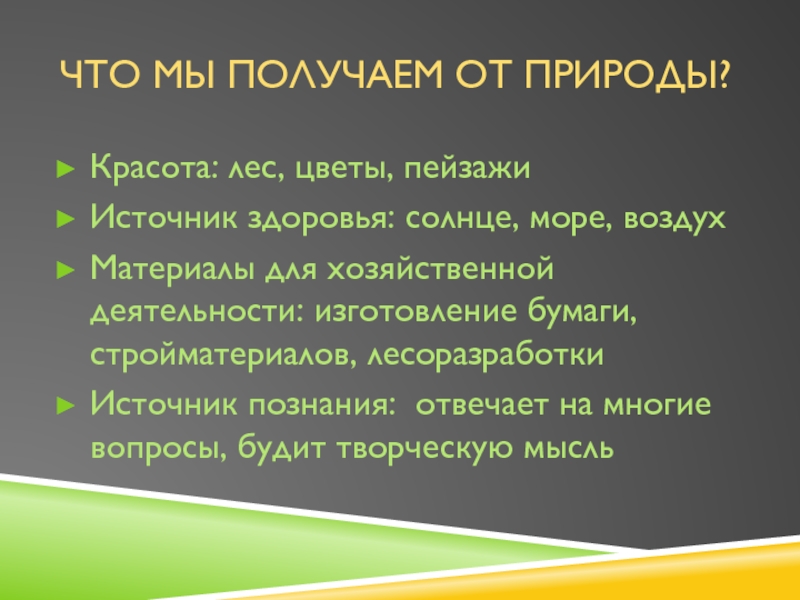 ЧТО МЫ ПОЛУЧАЕМ ОТ ПРИРОДЫ?

► Красота: лес, цветы, пейзажи
► Источник здоровья: солнце, море, воздух
► Материалы для хозяйственной деятельности: изготовление бумаги, стройматериалов, лесоразработки
► Источник познания: отвечает на многие вопросы, будит творческую мысль